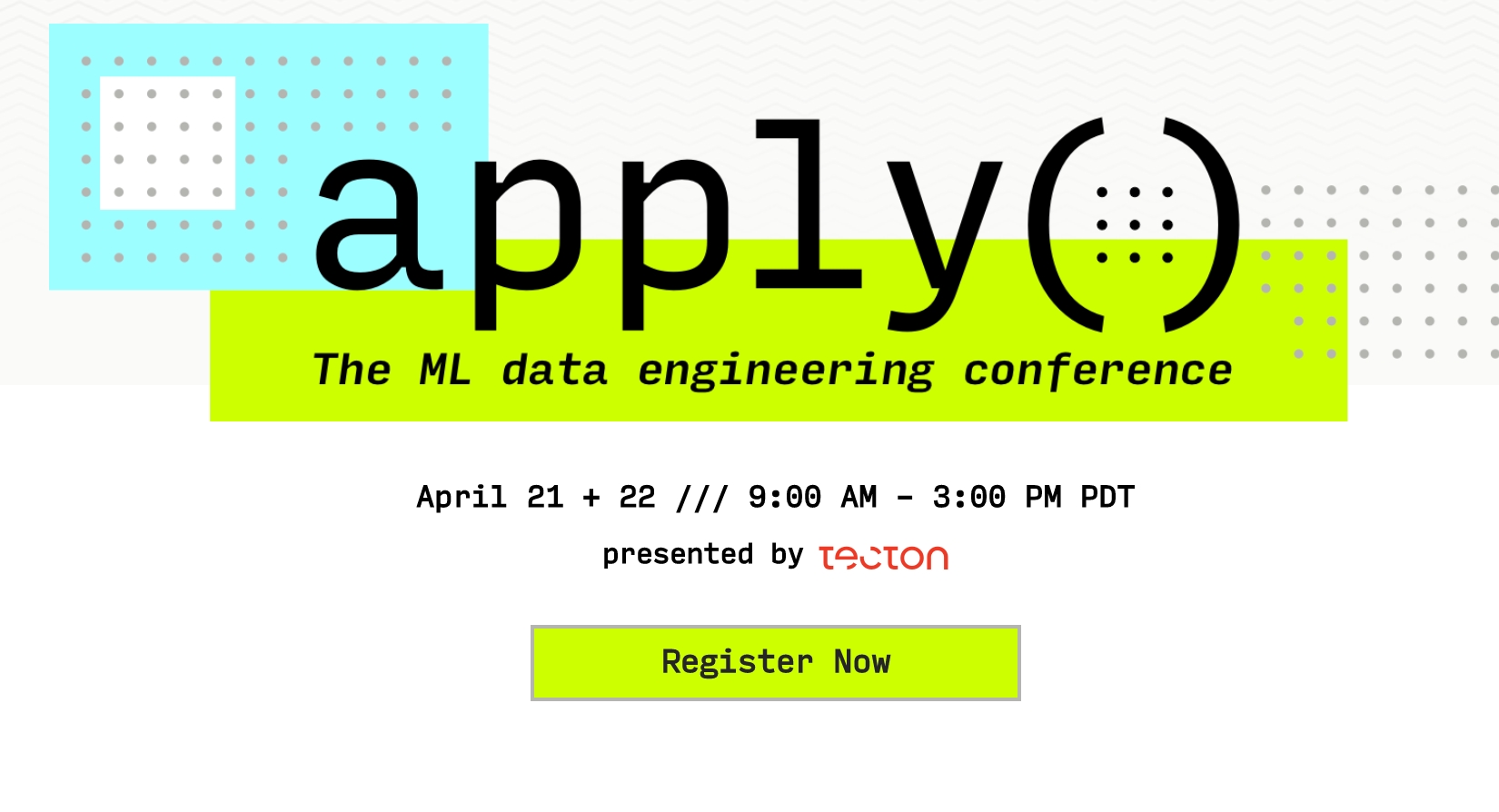 apply()

The ML data engineering conference

April 21 + 22 /// 9:00 AM - 3:00 PM PDT

presented by tecton

Register Now